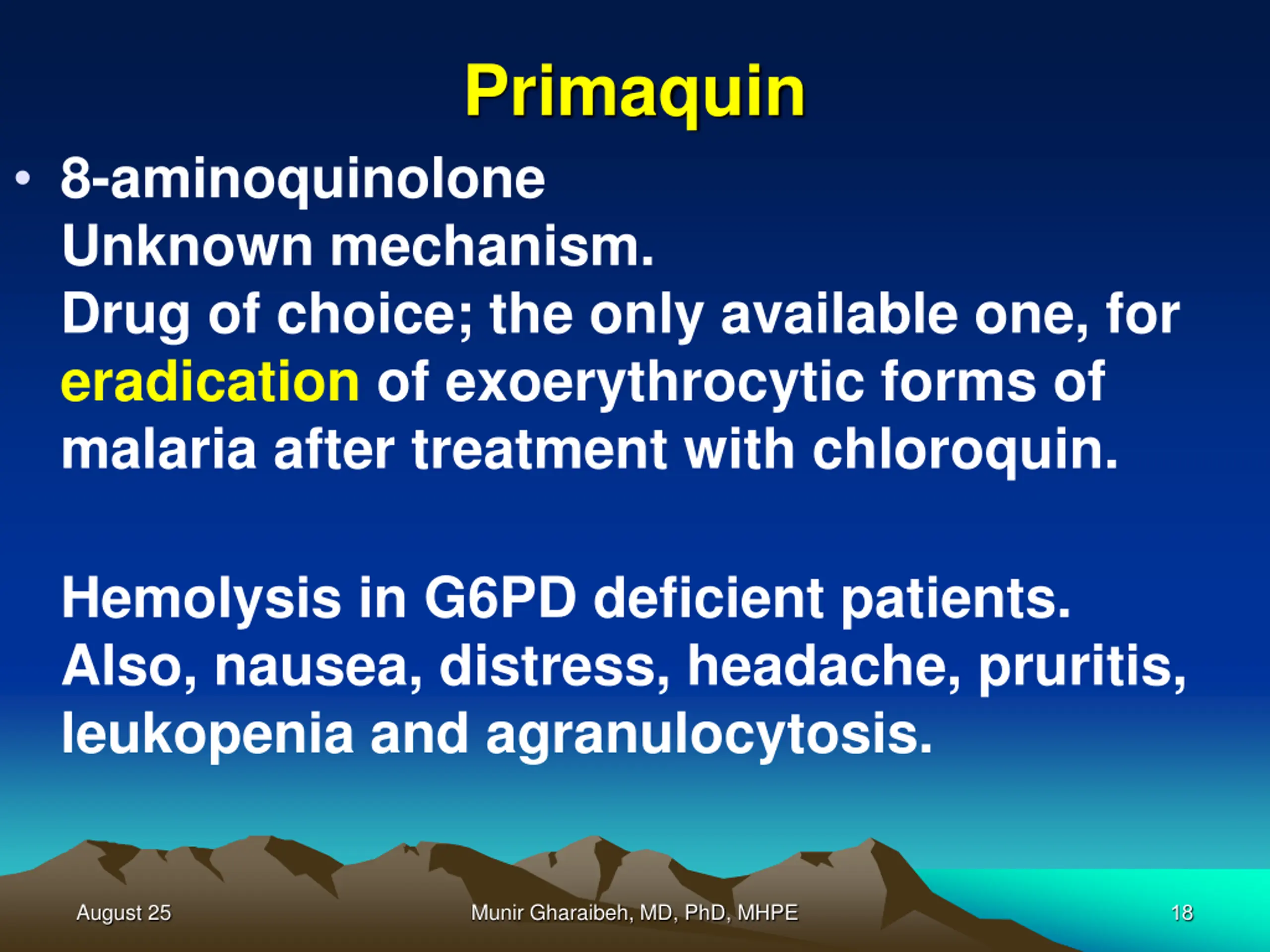 Primaquin

• 8-aminoquinolone
Unknown mechanism.
Drug of choice; the only available one, for eradication of exoerythrocytic forms of malaria after treatment with chloroquin.

Hemolysis in G6PD deficient patients.
Also, nausea, distress, headache, pruritis, leukopenia and agranulocytosis.

August 25
Munir Gharaibeh, MD, PhD, MHPE
18